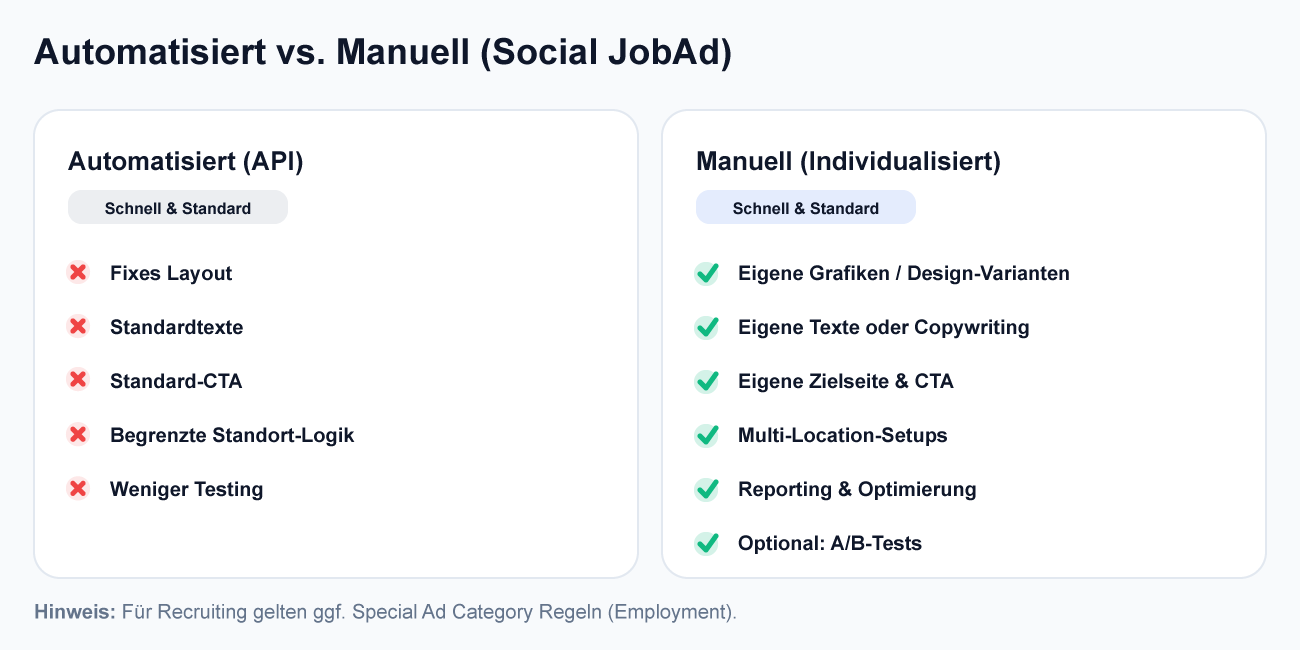 Automatisiert vs. Manuell (Social JobAd)

Automatisiert (API)

Schnell & Standard

Fixes Layout

Standardtexte

Standard-CTA

Begrenzte Standort-Logik

Weniger Testing

Manuell (Individualisiert)

Schnell & Standard

Eigene Grafiken / Design-Varianten

Eigene Texte oder Copywriting

Eigene Zielseite & CTA

Multi-Location-Setups

Reporting & Optimierung

Optional: A/B-Tests

Hinweis: Für Recruiting gelten ggf. Special Ad Category Regeln (Employment).